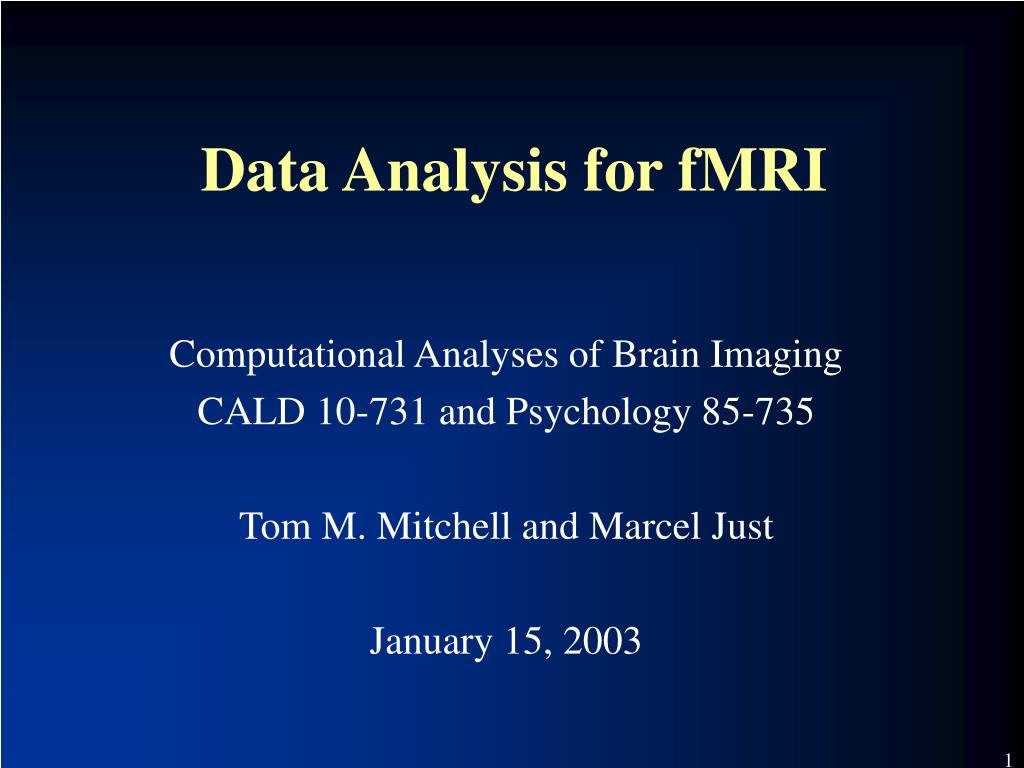 Data Analysis for fMRI

Computational Analyses of Brain Imaging
CALD 10-731 and Psychology 85-735

Tom M. Mitchell and Marcel Just

January 15, 2003

1